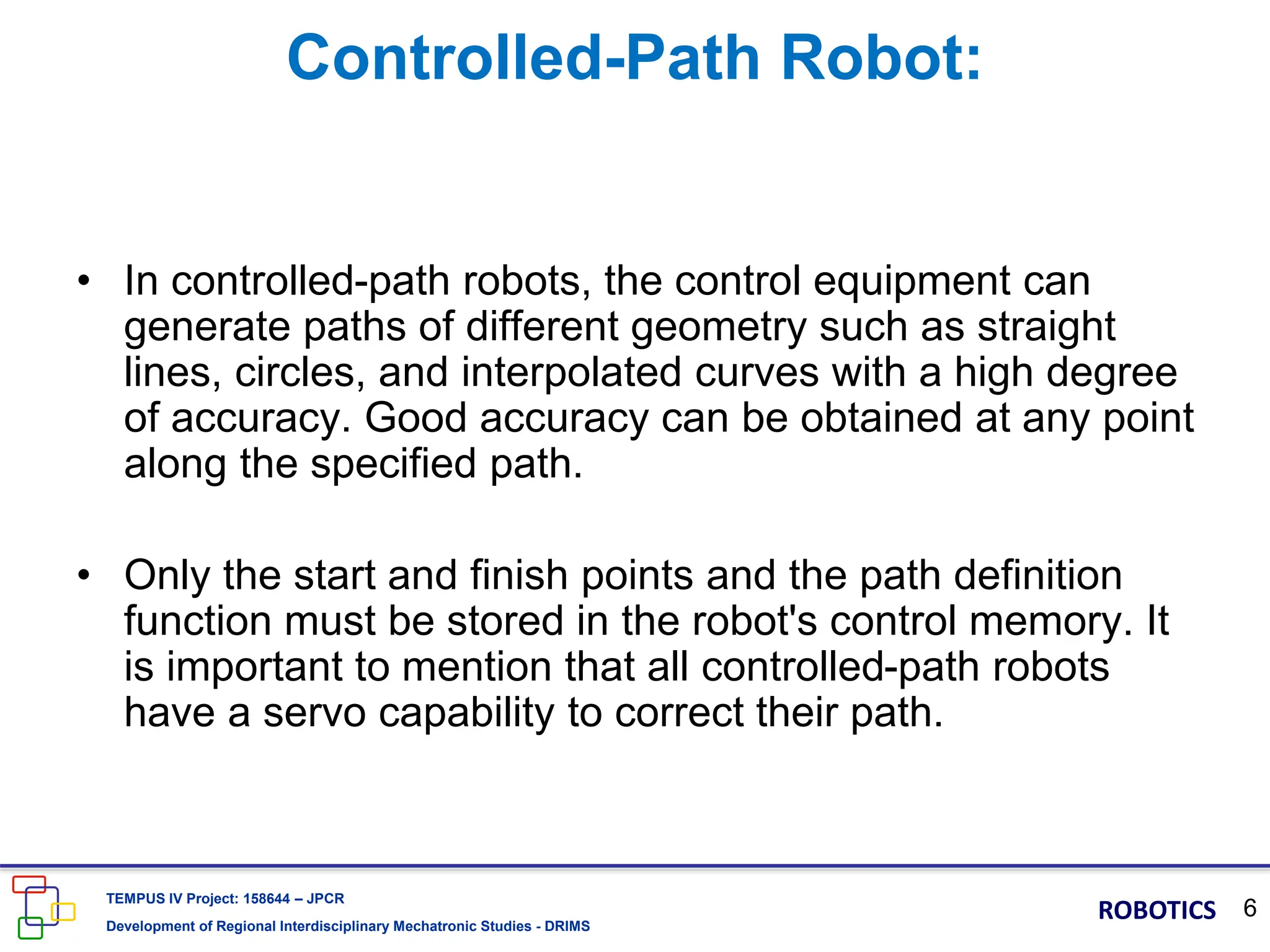 Controlled-Path Robot:

• In controlled-path robots, the control equipment can generate paths of different geometry such as straight lines, circles, and interpolated curves with a high degree of accuracy. Good accuracy can be obtained at any point along the specified path.

• Only the start and finish points and the path definition function must be stored in the robot's control memory. It is important to mention that all controlled-path robots have a servo capability to correct their path.

TEMPUS IV Project: 158644 – JPCR

Development of Regional Interdisciplinary Mechatronic Studies - DRIMS

ROBOTICS 6